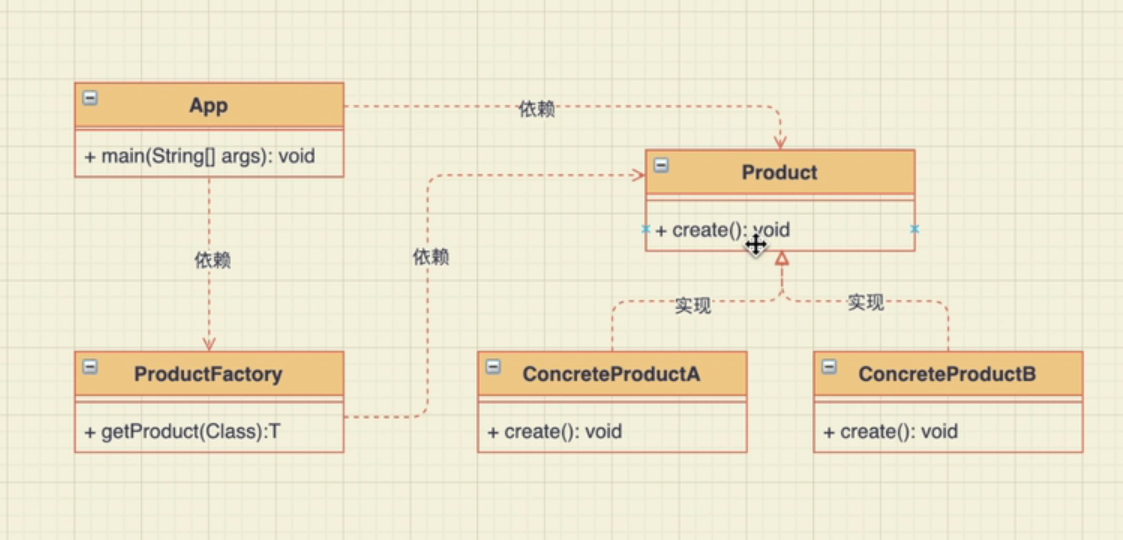 App

+ main(String[] args): void

依赖

Product

+ create(): void

依赖

依赖

实现

实现

ProductFactory

+ getProduct(Class):T

ConcreteProductA

+ create(): void

ConcreteProductB

+ create(): void